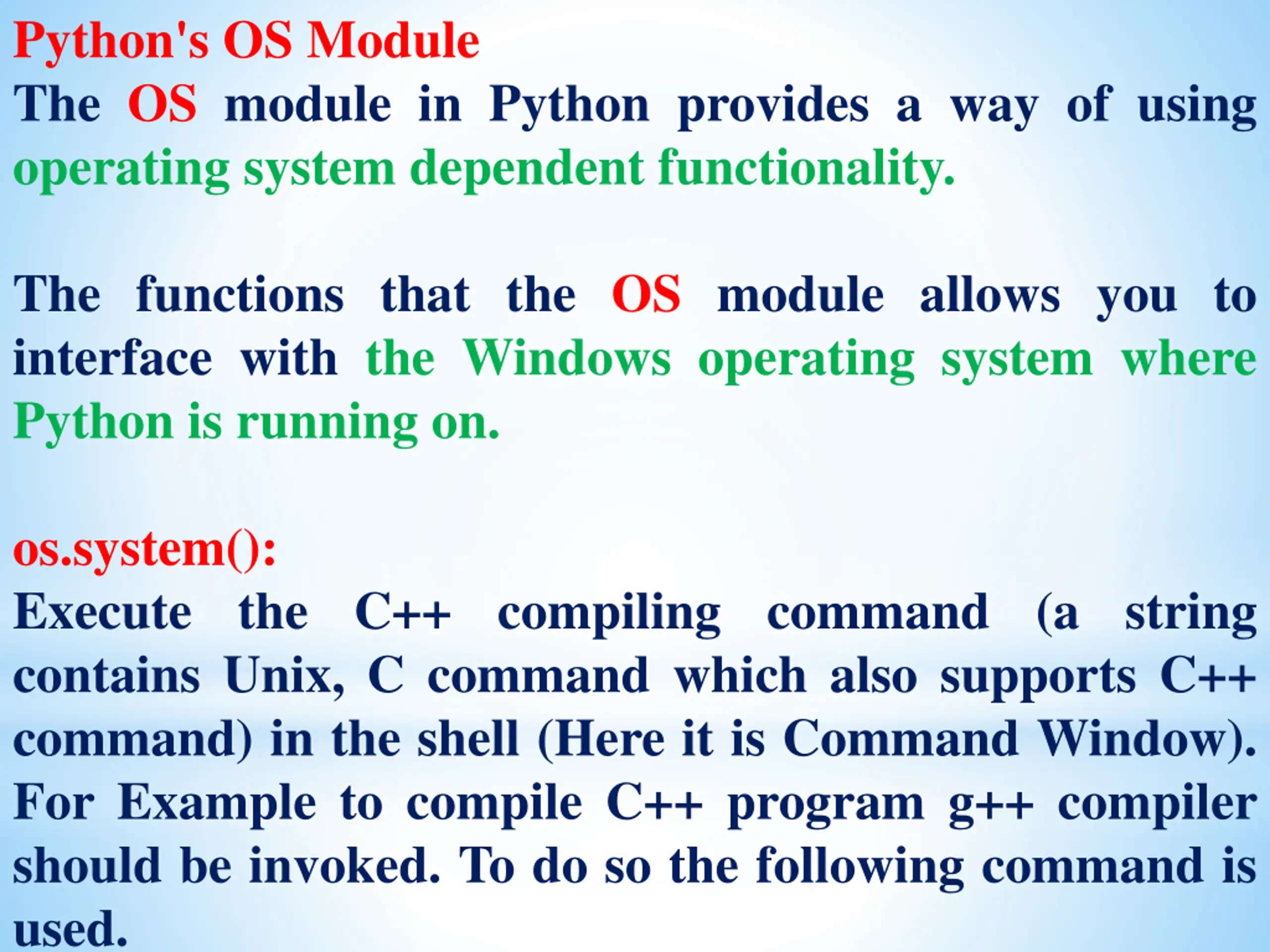 Python's OS Module

The OS module in Python provides a way of using operating system dependent functionality.

The functions that the OS module allows you to interface with the Windows operating system where Python is running on.

os.system():

Execute the C++ compiling command (a string contains Unix, C command which also supports C++ command) in the shell (Here it is Command Window). For Example to compile C++ program g++ compiler should be invoked. To do so the following command is used.